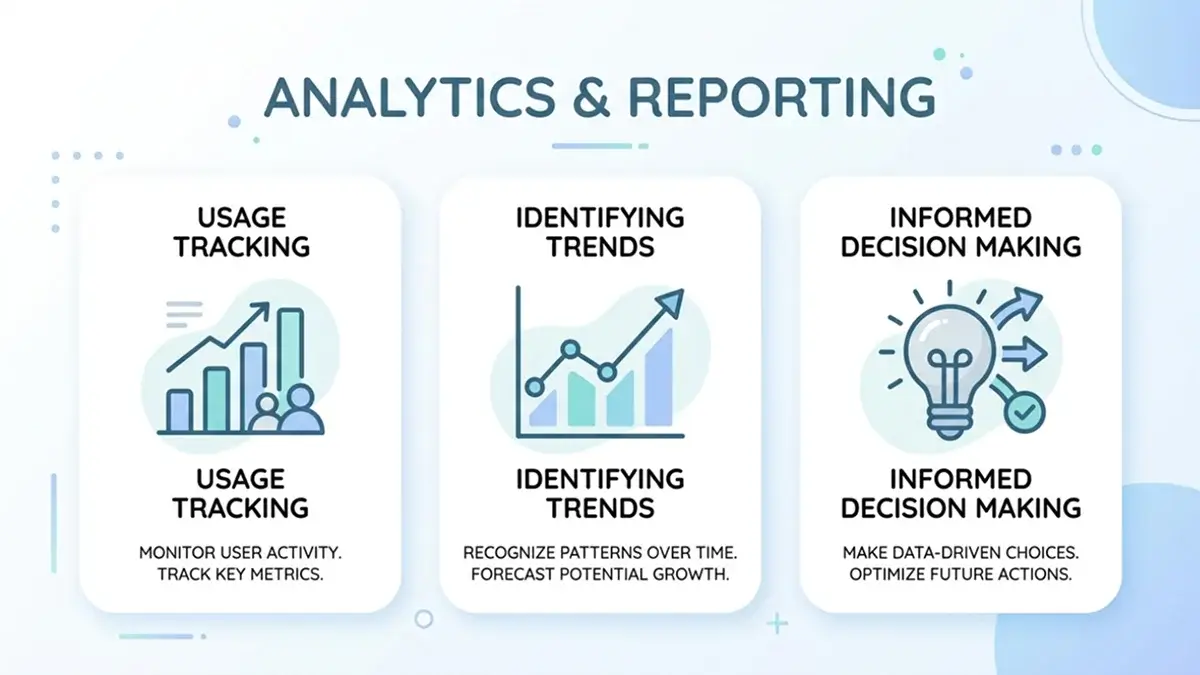 ANALYTICS & REPORTING

USAGE TRACKING

USAGE TRACKING

MONITOR USER ACTIVITY. TRACK KEY METRICS.

IDENTIFYING TRENDS

IDENTIFYING TRENDS

RECOGNIZE PATTERNS OVER TIME. FORECAST POTENTIAL GROWTH.

INFORMED DECISION MAKING

INFORMED DECISION MAKING

MAKE DATA-DRIVEN CHOICES. OPTIMIZE FUTURE ACTIONS.